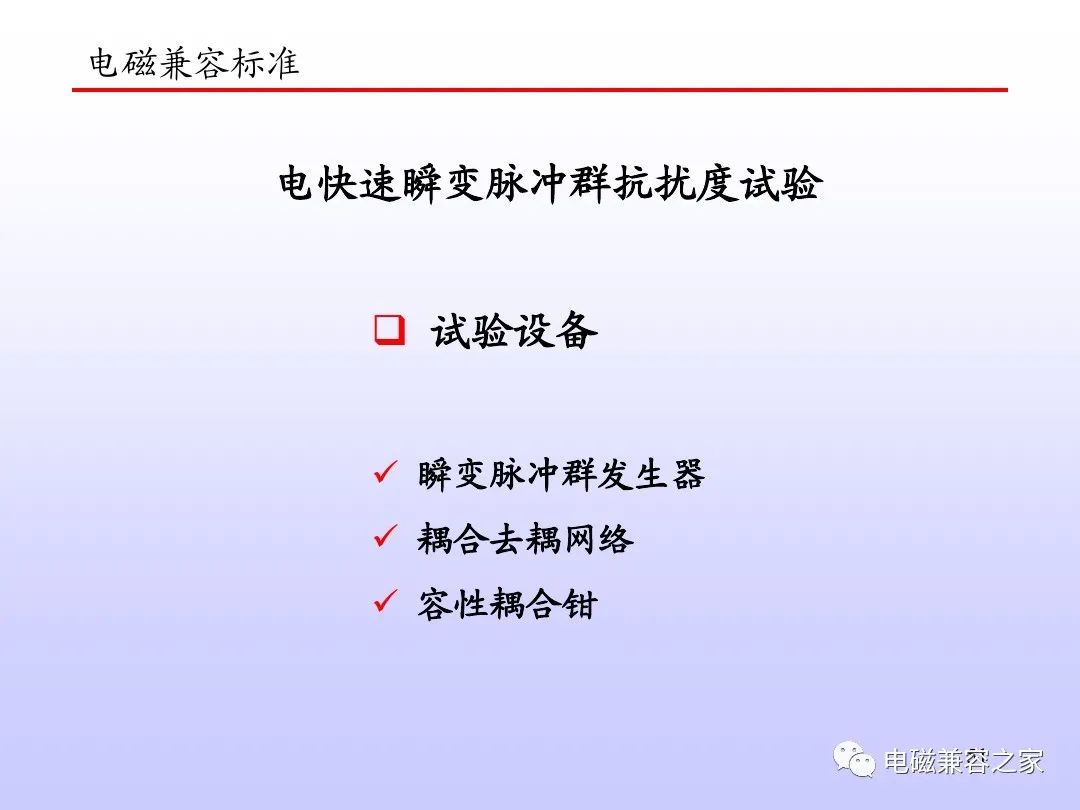 电磁兼容标准

电快速瞬变脉冲群抗扰度试验

❑ 试验设备

✓ 瞬变脉冲群发生器
✓ 耦合去耦网络
✓ 容性耦合钳

电磁兼容之家